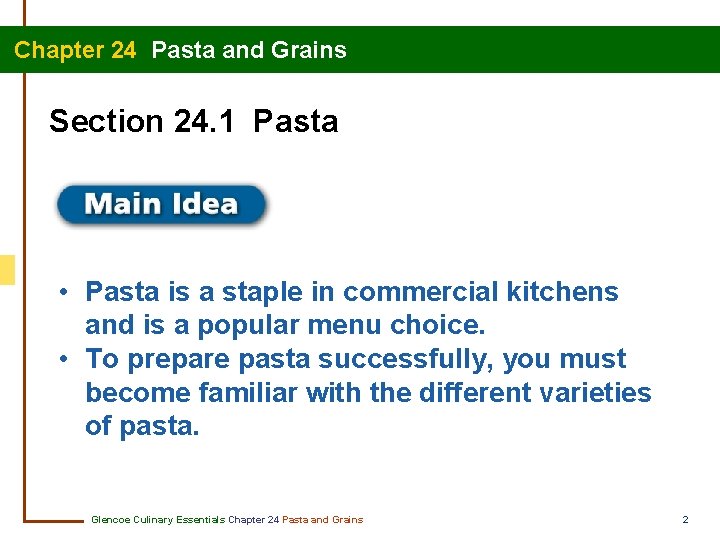 Chapter 24 Pasta and Grains

Section 24.1 Pasta

Main Idea

• Pasta is a staple in commercial kitchens and is a popular menu choice.
• To prepare pasta successfully, you must become familiar with the different varieties of pasta.

Glencoe Culinary Essentials Chapter 24 Pasta and Grains

2